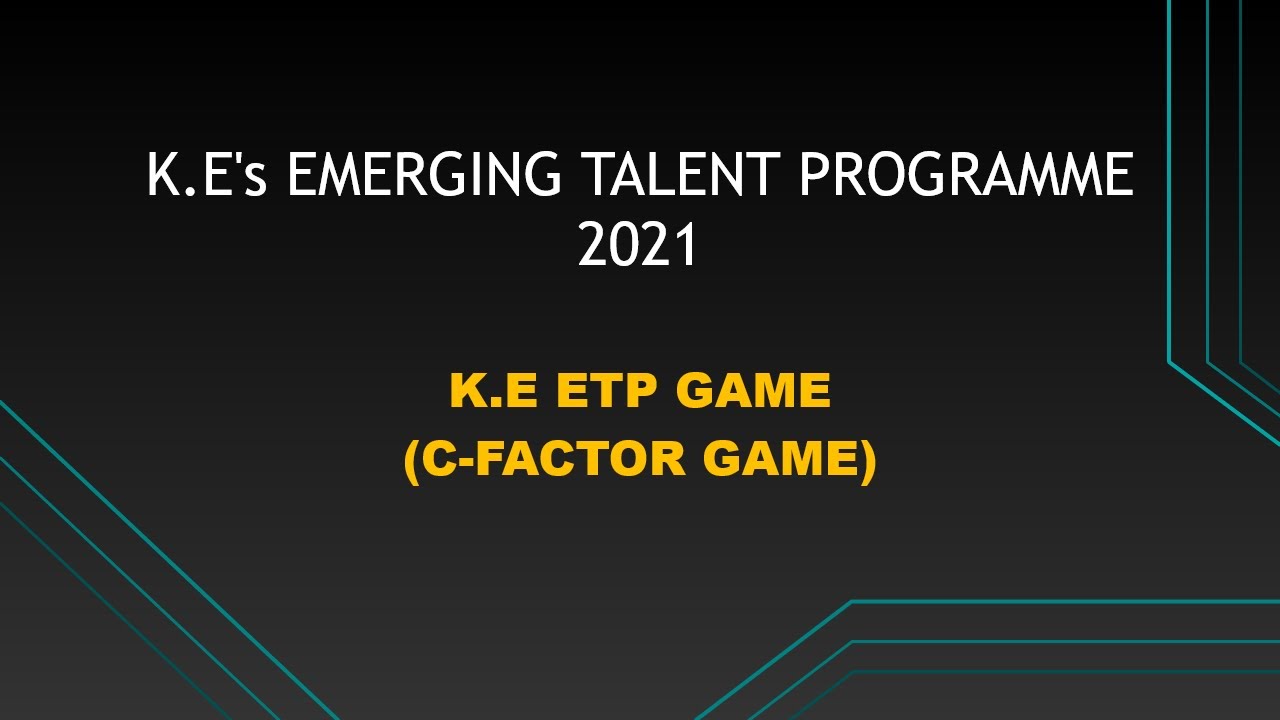 K.E's EMERGING TALENT PROGRAMME 2021

K.E ETP GAME
(C-FACTOR GAME)